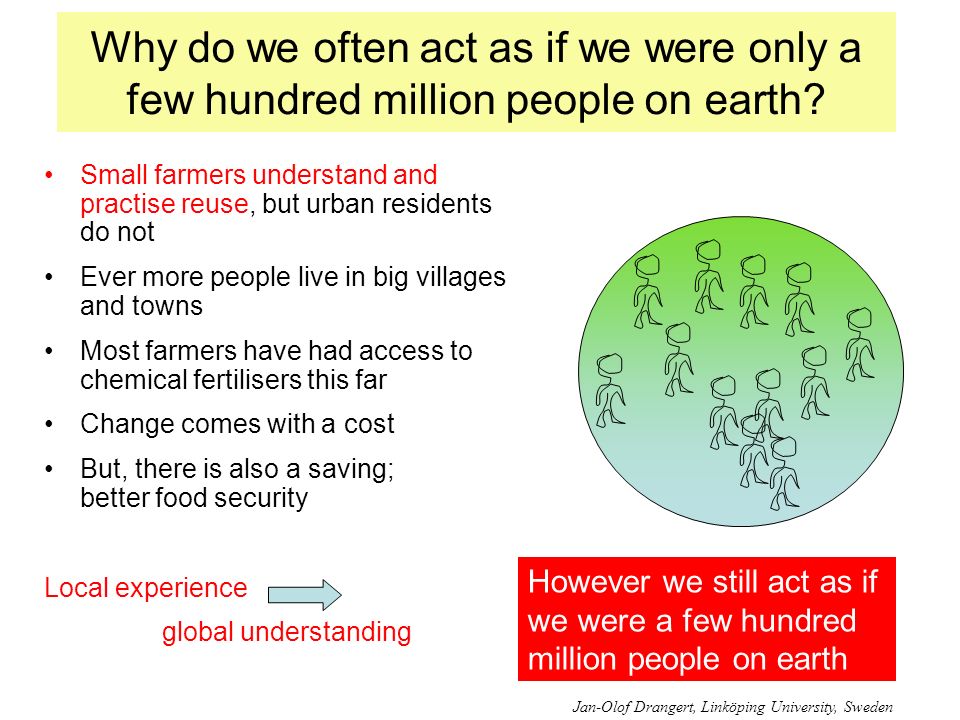 Why do we often act as if we were only a few hundred million people on earth?

• Small farmers understand and practise reuse, but urban residents do not
• Ever more people live in big villages and towns
• Most farmers have had access to chemical fertilisers this far
• Change comes with a cost
• But, there is also a saving; better food security

Local experience

global understanding

However we still act as if we were a few hundred million people on earth

Jan-Olof Drangert, Linköping University, Sweden